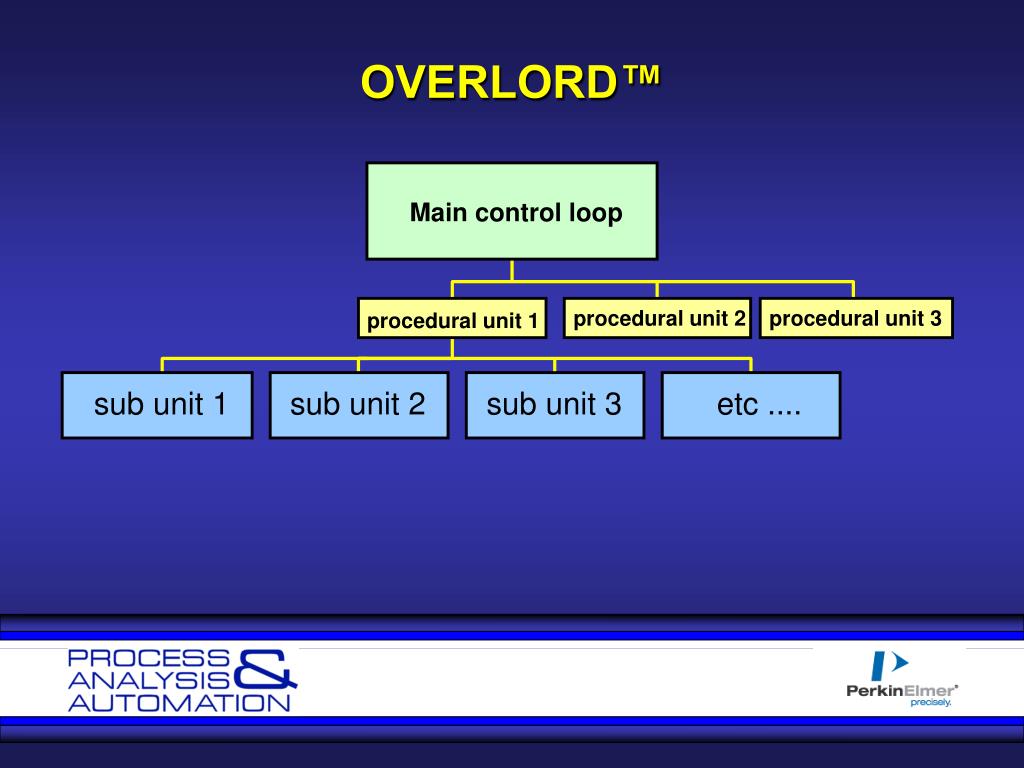 OVERLORD™

Main control loop

procedural unit 1
procedural unit 2
procedural unit 3

sub unit 1
sub unit 2
sub unit 3
etc ....

PROCESS ANALYSIS & AUTOMATION

PerkinElmer®
precisely.